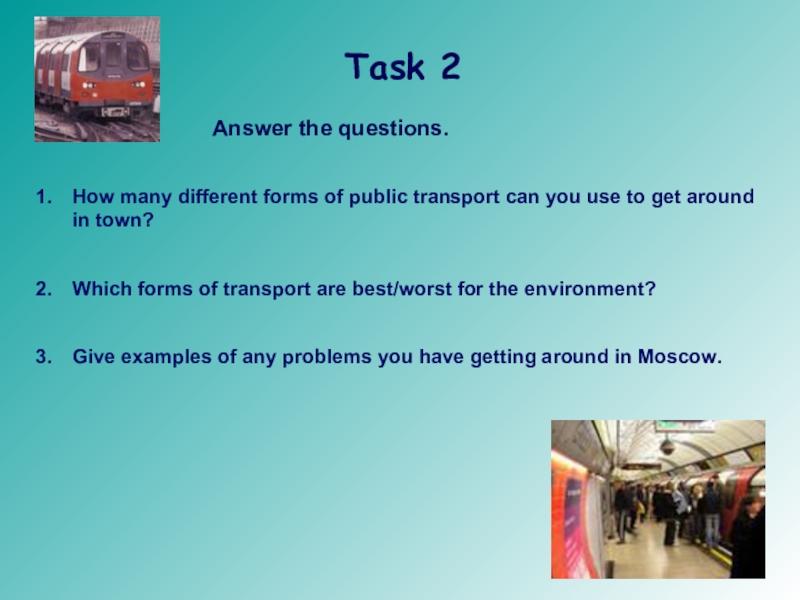 Task 2

Answer the questions.

1. How many different forms of public transport can you use to get around in town?

2. Which forms of transport are best/worst for the environment?

3. Give examples of any problems you have getting around in Moscow.